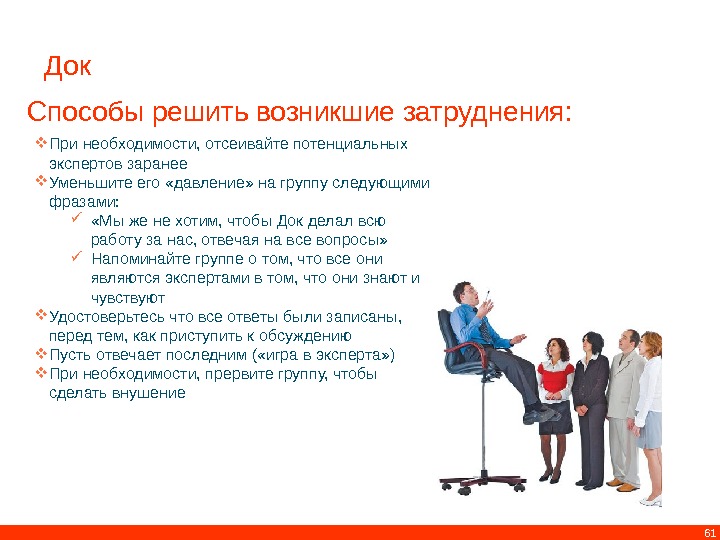 Док

Способы решить возникшие затруднения:

❖ При необходимости, отсеивайте потенциальных экспертов заранее
❖ Уменьшите его «давление» на группу следующими фразами:
✓ «Мы же не хотим, чтобы Док делал всю работу за нас, отвечая на все вопросы»
✓ Напоминайте группе о том, что все они являются экспертами в том, что они знают и чувствуют
❖ Удостоверьтесь что все ответы были записаны, перед тем, как приступить к обсуждению
❖ Пусть отвечает последним («игра в эксперта»)
❖ При необходимости, прервите группу, чтобы сделать внушение

61